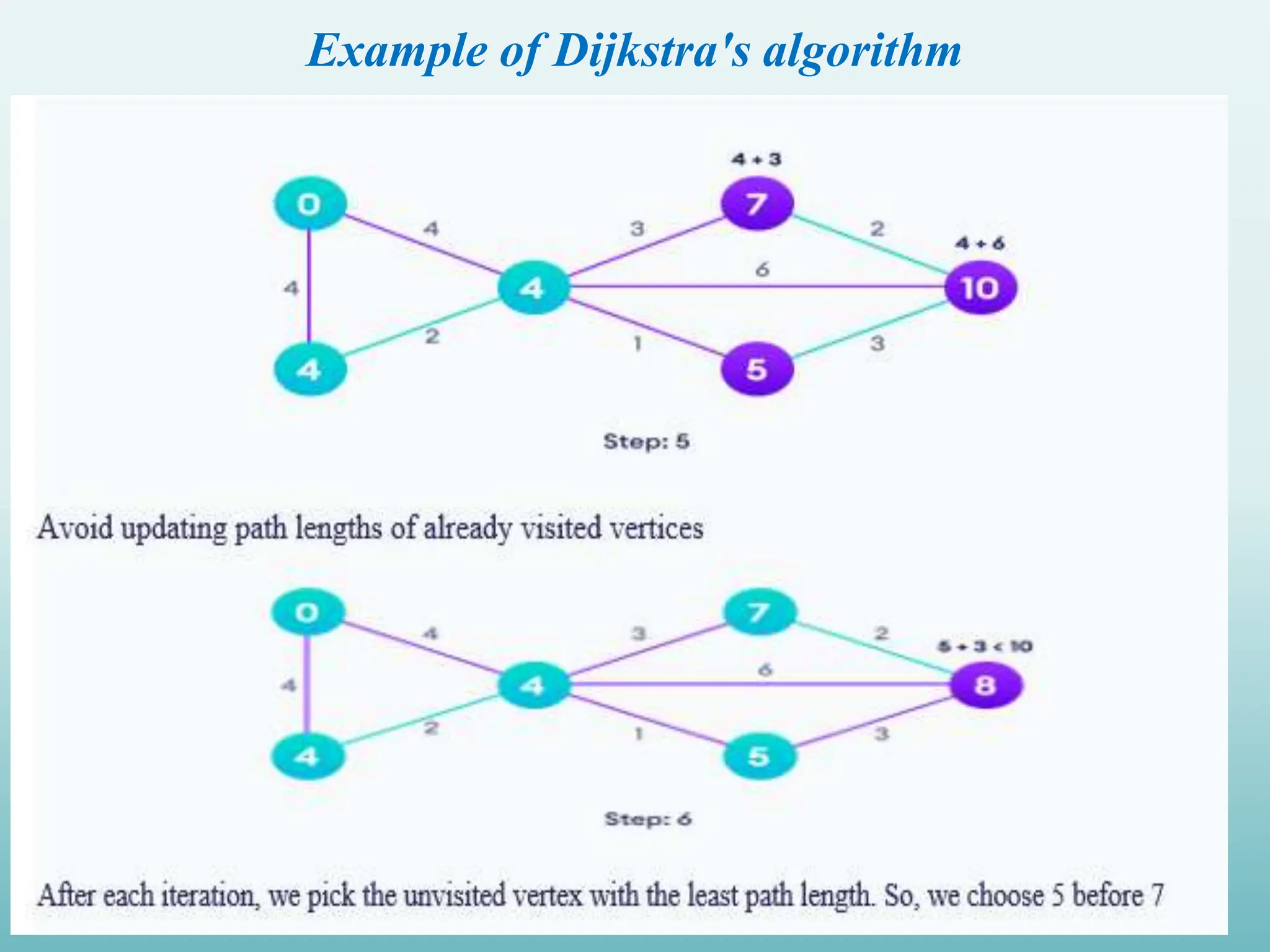 Example of Dijkstra's algorithm

4 + 3

0

7

4

3

2

4 + 6

4

4

6

10

2

1

3

4

5

Step: 5

Avoid updating path lengths of already visited vertices

0

7

4

3

2

5 + 3 < 10

4

4

6

8

2

1

3

4

5

Step: 6

After each iteration, we pick the unvisited vertex with the least path length. So, we choose 5 before 7